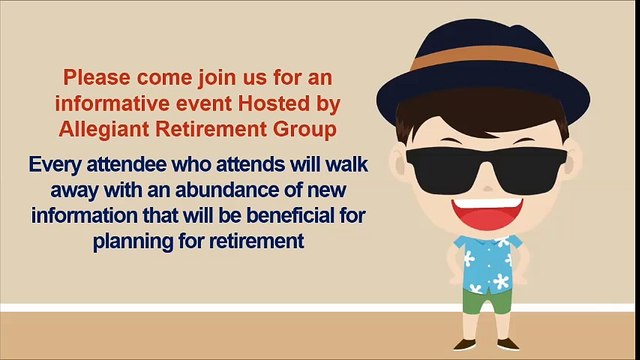 Please come join us for an informative event Hosted by Allegiant Retirement Group

Every attendee who attends will walk away with an abundance of new information that will be beneficial for planning for retirement